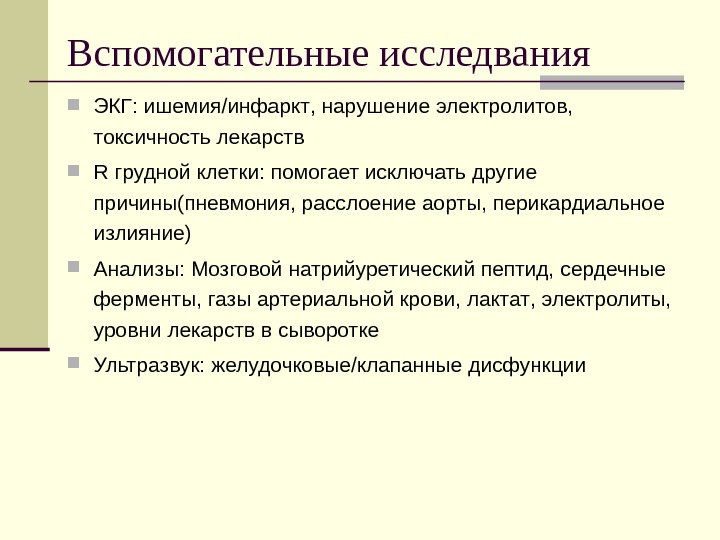 Вспомогательные исследвания

ЭКГ: ишемия/инфаркт, нарушение электролитов, токсичность лекарств

R грудной клетки: помогает исключать другие причины(пневмония, расслоение аорты, перикардиальное излияние)

Анализы: Мозговой натрийуретический пептид, сердечные ферменты, газы артериальной крови, лактат, электролиты, уровни лекарств в сыворотке

Ультразвук: желудочковые/клапанные дисфункции